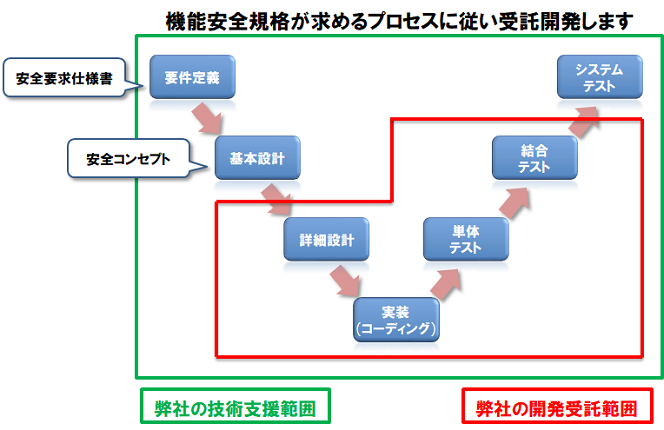 機能安全規格が求めるプロセスに従い受託開発します

安全要求仕様書

要件定義

安全コンセプト

基本設計

詳細設計

実装
(コーディング)

単体
テスト

結合
テスト

システム
テスト

弊社の技術支援範囲

弊社の開発受託範囲